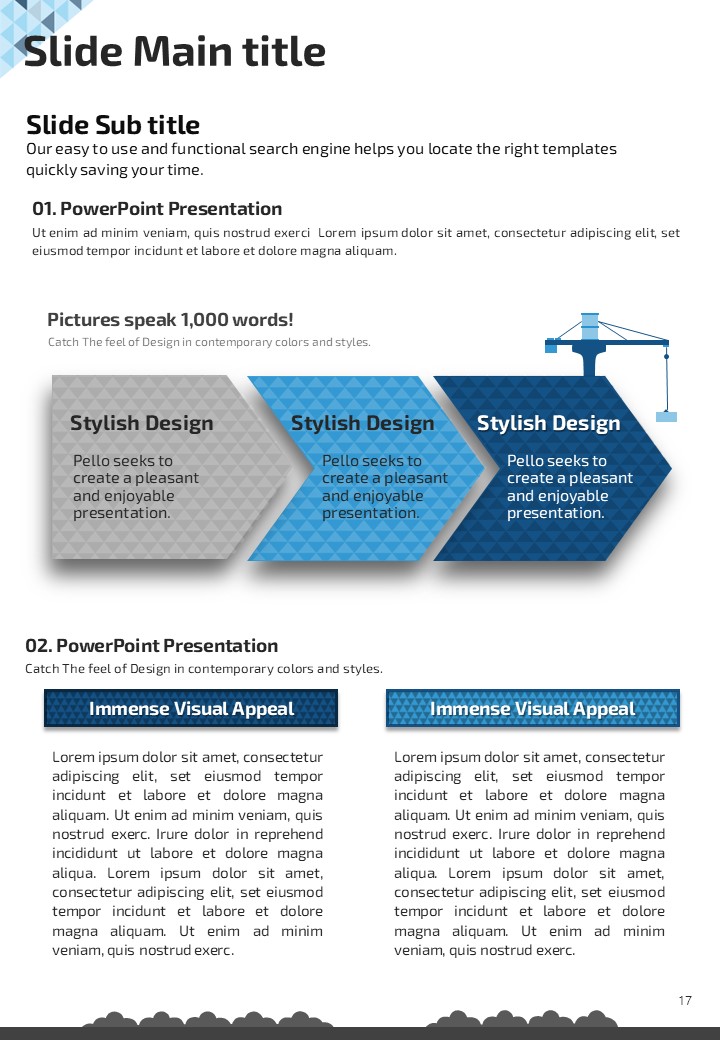 Slide Main title

Slide Sub title
Our easy to use and functional search engine helps you locate the right templates quickly saving your time.

01. PowerPoint Presentation
Ut enim ad minim veniam, quis nostrud exerci Lorem ipsum dolor sit amet, consectetur adipiscing elit, set eiusmod tempor incidunt et labore et dolore magna aliquam.

Pictures speak 1,000 words!
Catch The feel of Design in contemporary colors and styles.

Stylish Design
Pello seeks to create a pleasant and enjoyable presentation.

Stylish Design
Pello seeks to create a pleasant and enjoyable presentation.

Stylish Design
Pello seeks to create a pleasant and enjoyable presentation.

02. PowerPoint Presentation
Catch The feel of Design in contemporary colors and styles.

Immense Visual Appeal
Lorem ipsum dolor sit amet, consectetur adipiscing elit, set eiusmod tempor incidunt et labore et dolore magna aliquam. Ut enim ad minim veniam, quis nostrud exerc. Irure dolor in reprehend incididunt ut labore et dolore magna aliqua. Lorem ipsum dolor sit amet, consectetur adipiscing elit, set eiusmod tempor incidunt et labore et dolore magna aliquam. Ut enim ad minim veniam, quis nostrud exerc.

Immense Visual Appeal
Lorem ipsum dolor sit amet, consectetur adipiscing elit, set eiusmod tempor incidunt et labore et dolore magna aliquam. Ut enim ad minim veniam, quis nostrud exerc. Irure dolor in reprehend incididunt ut labore et dolore magna aliqua. Lorem ipsum dolor sit amet, consectetur adipiscing elit, set eiusmod tempor incidunt et labore et dolore magna aliquam. Ut enim ad minim veniam, quis nostrud exerc.

17